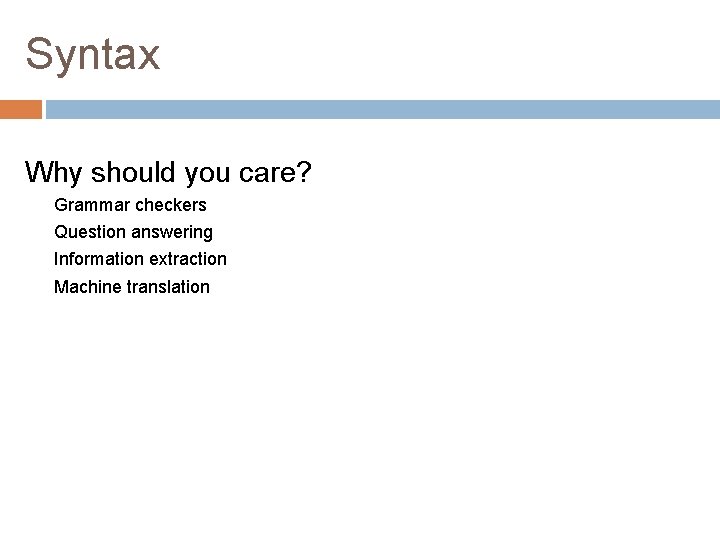 Syntax

Why should you care?

Grammar checkers

Question answering

Information extraction

Machine translation